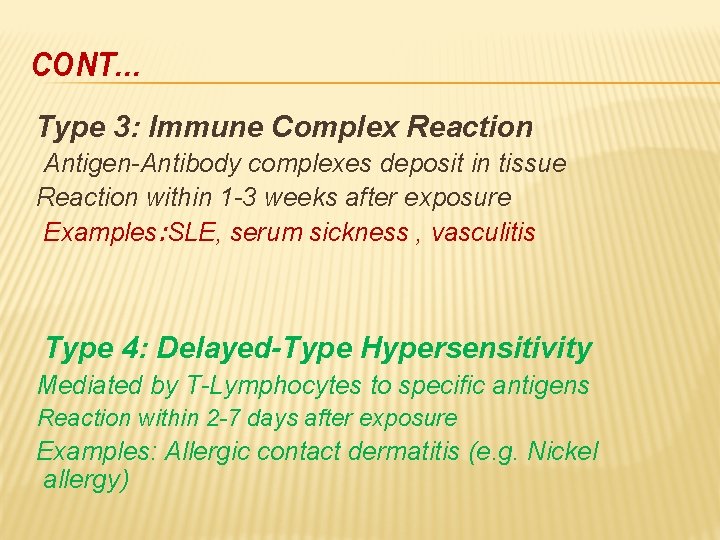 CONT…

Type 3: Immune Complex Reaction

Antigen-Antibody complexes deposit in tissue

Reaction within 1-3 weeks after exposure

Examples:SLE, serum sickness , vasculitis

Type 4: Delayed-Type Hypersensitivity

Mediated by T-Lymphocytes to specific antigens

Reaction within 2-7 days after exposure

Examples: Allergic contact dermatitis (e.g. Nickel allergy)